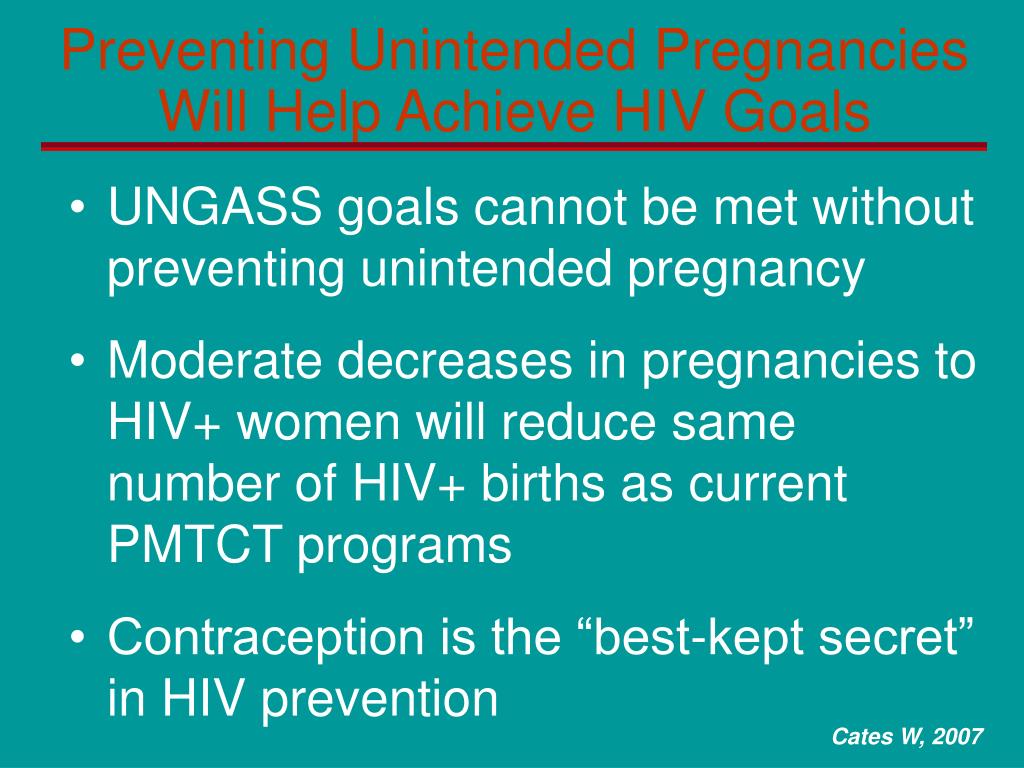 Preventing Unintended Pregnancies Will Help Achieve HIV Goals

• UNGASS goals cannot be met without preventing unintended pregnancy

• Moderate decreases in pregnancies to HIV+ women will reduce same number of HIV+ births as current PMTCT programs

• Contraception is the “best-kept secret” in HIV prevention

Cates W, 2007